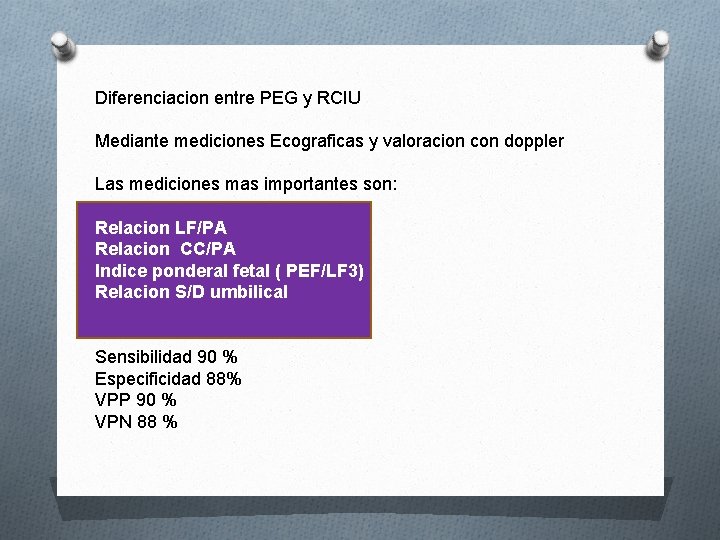 Diferenciacion entre PEG y RCIU

Mediante mediciones Ecograficas y valoracion con doppler

Las mediciones mas importantes son:

Relacion LF/PA
Relacion CC/PA
Indice ponderal fetal ( PEF/LF3)
Relacion S/D umbilical

Sensibilidad 90 %
Especificidad 88%
VPP 90 %
VPN 88 %